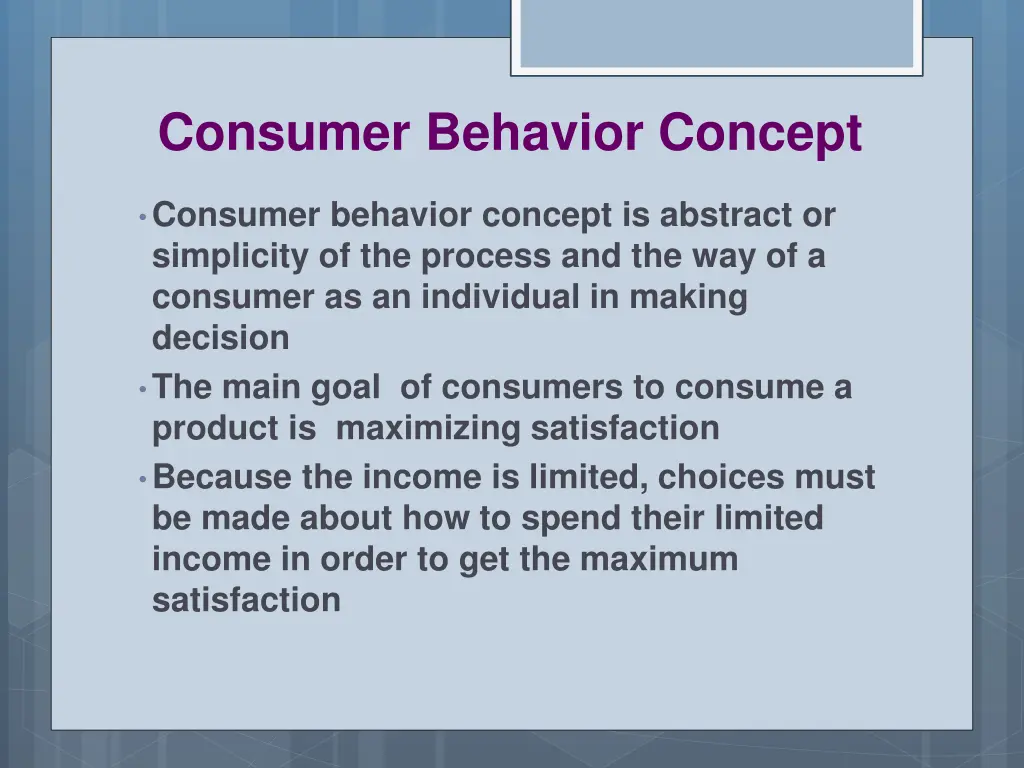 Consumer Behavior Concept

• Consumer behavior concept is abstract or simplicity of the process and the way of a consumer as an individual in making decision
• The main goal  of consumers to consume a product is  maximizing satisfaction
• Because the income is limited, choices must be made about how to spend their limited income in order to get the maximum satisfaction